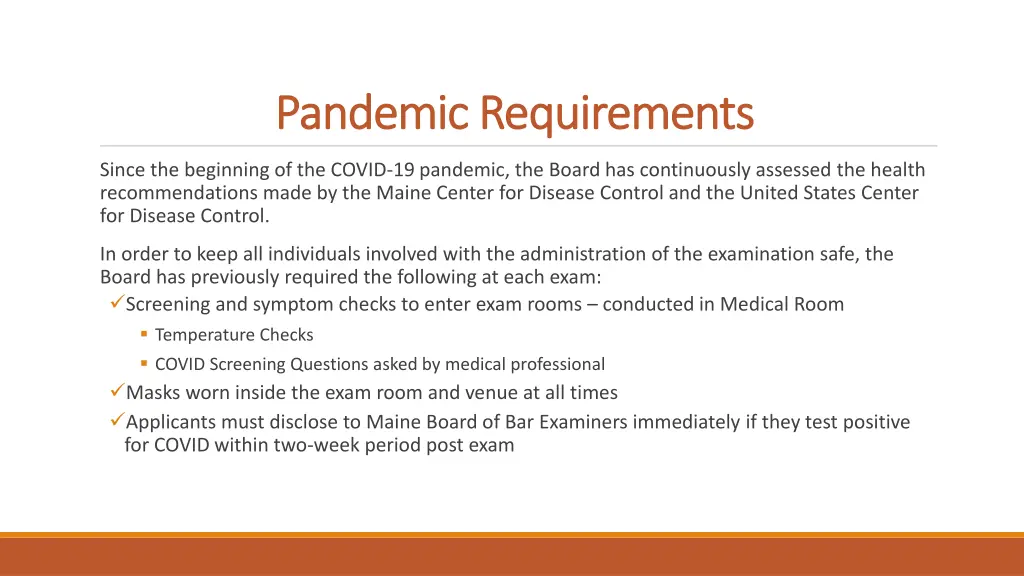 Pandemic Requirements

Since the beginning of the COVID-19 pandemic, the Board has continuously assessed the health recommendations made by the Maine Center for Disease Control and the United States Center for Disease Control.

In order to keep all individuals involved with the administration of the examination safe, the Board has previously required the following at each exam:

✓Screening and symptom checks to enter exam rooms – conducted in Medical Room

▪ Temperature Checks

▪ COVID Screening Questions asked by medical professional

✓Masks worn inside the exam room and venue at all times

✓Applicants must disclose to Maine Board of Bar Examiners immediately if they test positive for COVID within two-week period post exam